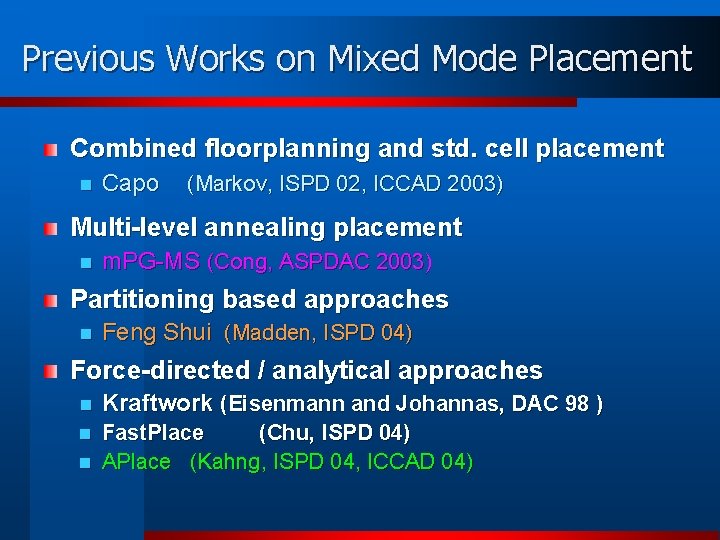 Previous Works on Mixed Mode Placement

Combined floorplanning and std. cell placement
Capo (Markov, ISPD 02, ICCAD 2003)

Multi-level annealing placement
mPG-MS (Cong, ASPDAC 2003)

Partitioning based approaches
Feng Shui (Madden, ISPD 04)

Force-directed / analytical approaches
Kraftwork (Eisenmann and Johannas, DAC 98 )
FastPlace (Chu, ISPD 04)
APlace (Kahng, ISPD 04, ICCAD 04)